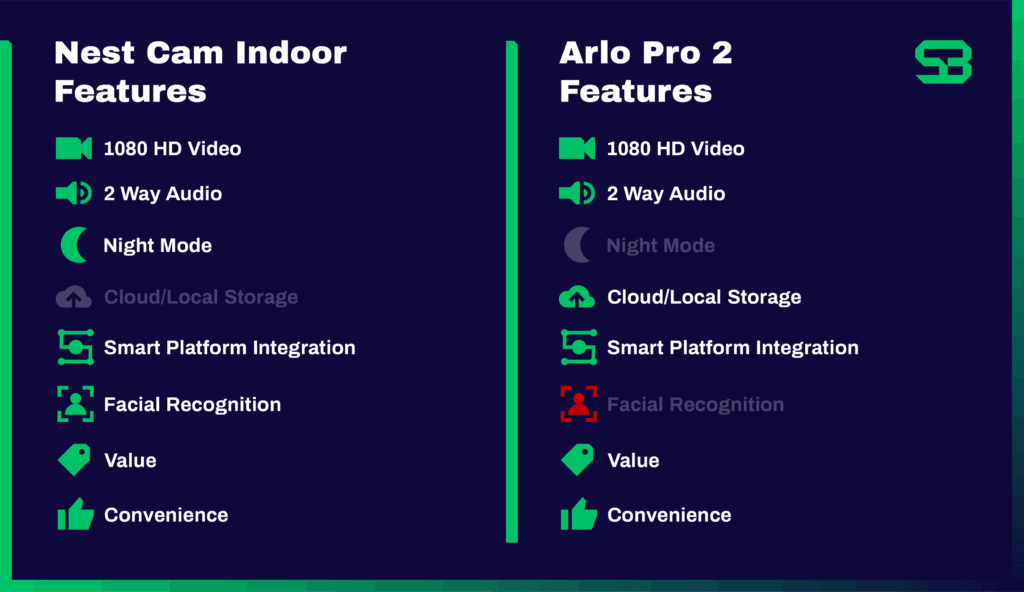 Nest Cam Indoor Features

1080 HD Video

2 Way Audio

Night Mode

Cloud/Local Storage

Smart Platform Integration

Facial Recognition

Value

Convenience

Arlo Pro 2 Features

1080 HD Video

2 Way Audio

Night Mode

Cloud/Local Storage

Smart Platform Integration

Facial Recognition

Value

Convenience

SB